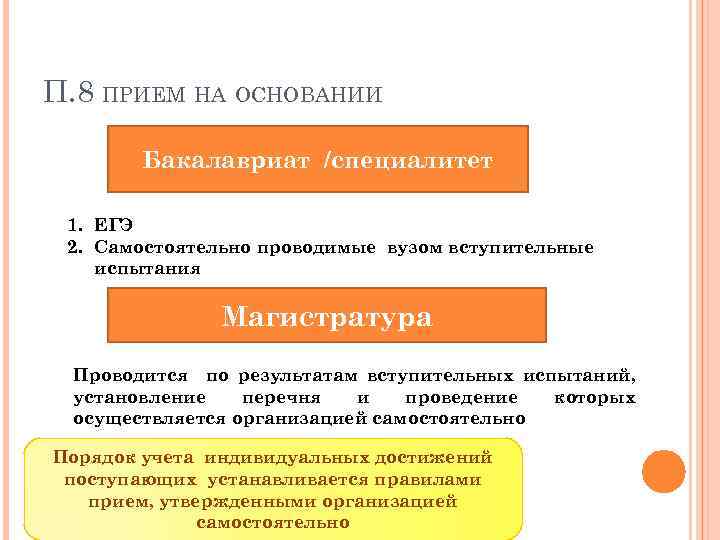 П.8 ПРИЕМ НА ОСНОВАНИИ

Бакалавриат /специалитет

1. ЕГЭ
2. Самостоятельно проводимые вузом вступительные испытания

Магистратура

Проводится по результатам вступительных испытаний, установление перечня и проведение которых осуществляется организацией самостоятельно

Порядок учета индивидуальных достижений поступающих устанавливается правилами прием, утвержденными организацией самостоятельно